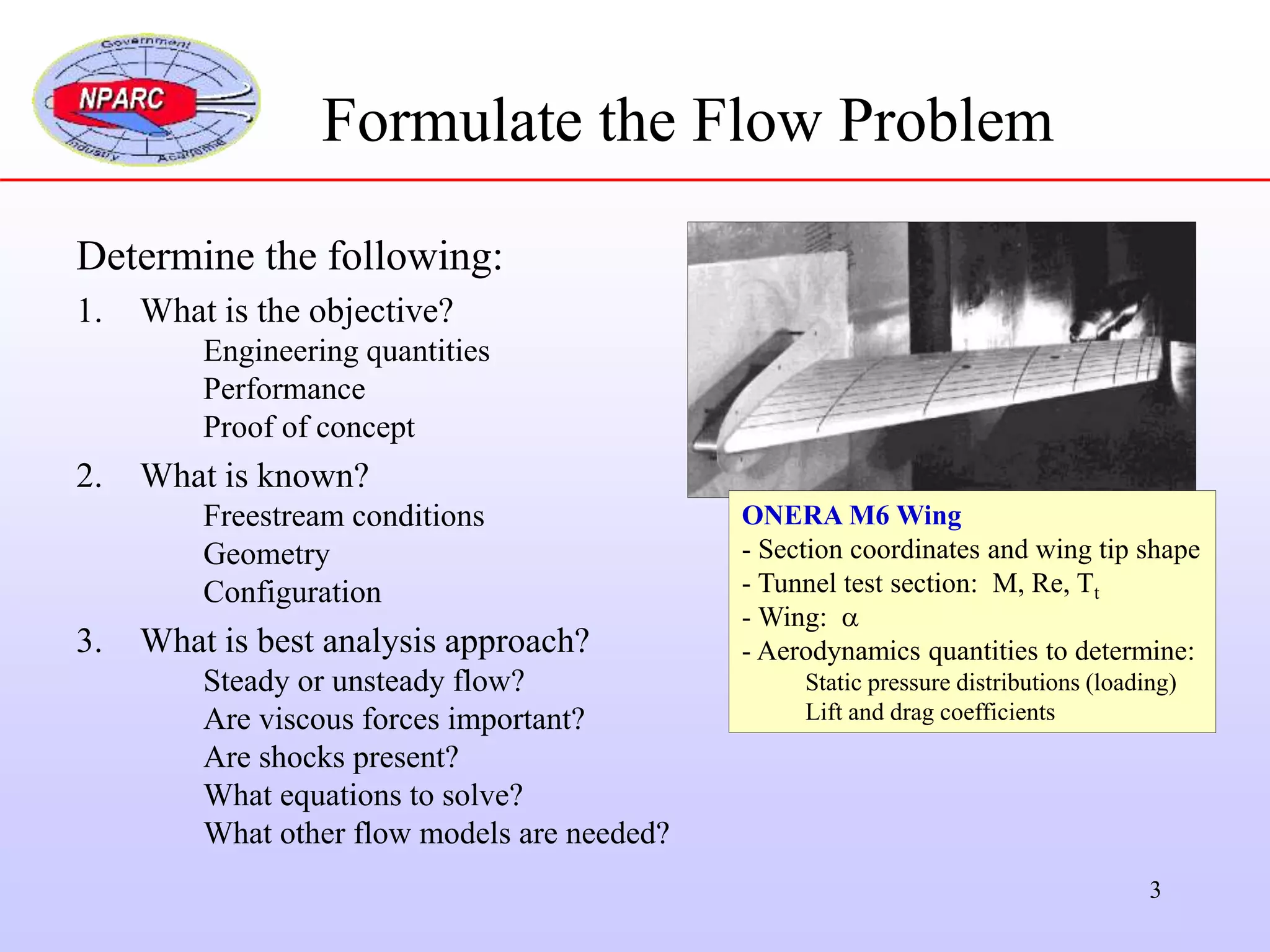 Government
NPARC
Industry
Academia

Formulate the Flow Problem

Determine the following:

1. What is the objective?
Engineering quantities
Performance
Proof of concept

2. What is known?
Freestream conditions
Geometry
Configuration

3. What is best analysis approach?
Steady or unsteady flow?
Are viscous forces important?
Are shocks present?
What equations to solve?
What other flow models are needed?

ONERA M6 Wing
- Section coordinates and wing tip shape
- Tunnel test section: M, Re, $T_t$
- Wing: $\alpha$
- Aerodynamics quantities to determine:
Static pressure distributions (loading)
Lift and drag coefficients

3